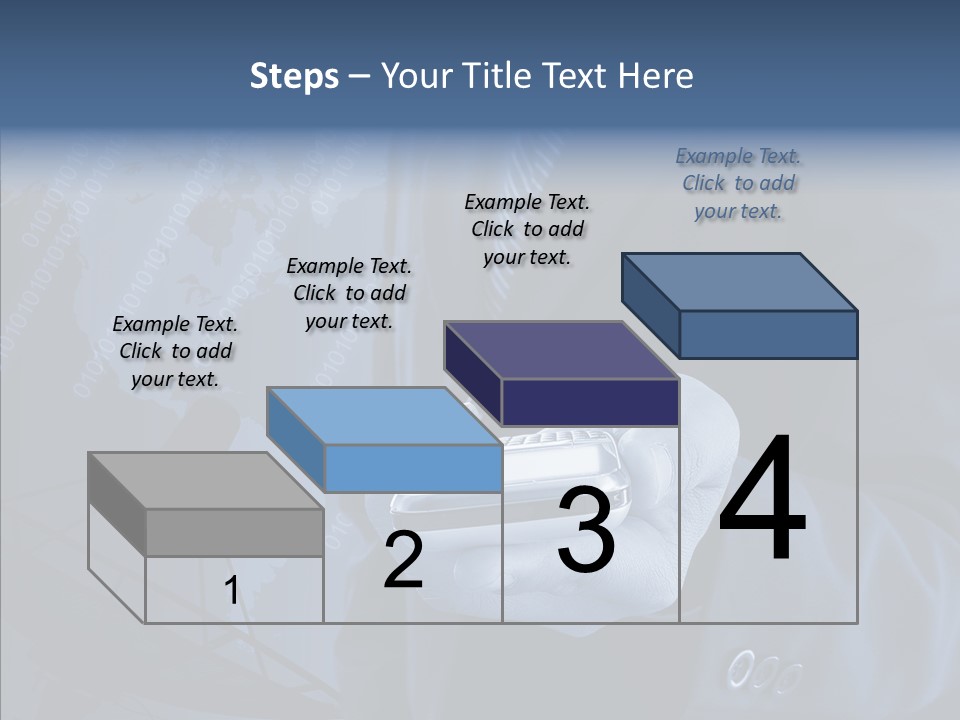 Steps – Your Title Text Here

Example Text. Click to add your text.

Example Text. Click to add your text.

Example Text. Click to add your text.

Example Text. Click to add your text.

1

2

3

4